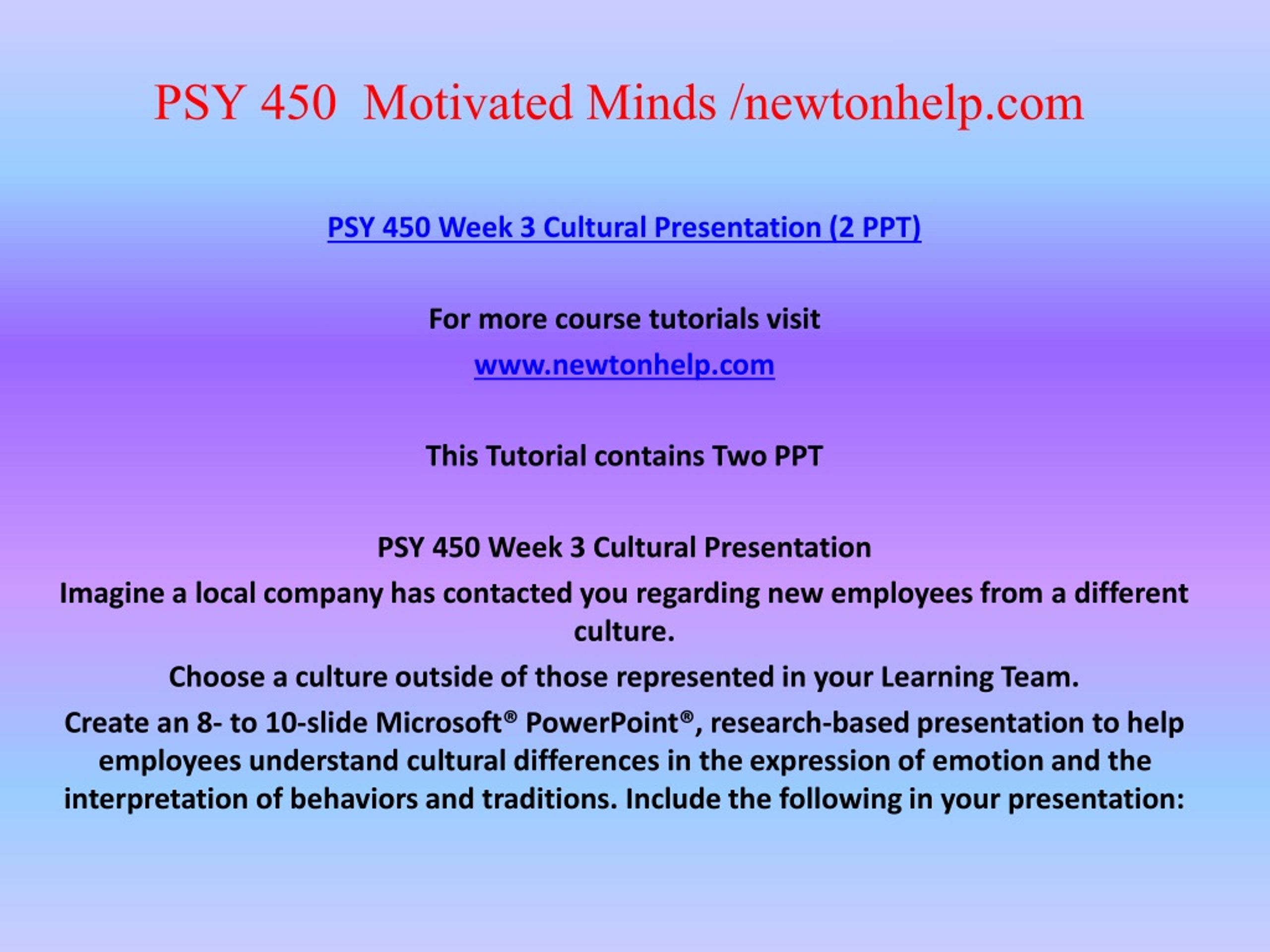 PSY 450 Motivated Minds /newtonhelp.com

PSY 450 Week 3 Cultural Presentation (2 PPT)

For more course tutorials visit

www.newtonhelp.com

This Tutorial contains Two PPT

PSY 450 Week 3 Cultural Presentation

Imagine a local company has contacted you regarding new employees from a different culture.

Choose a culture outside of those represented in your Learning Team.

Create an 8- to 10-slide Microsoft® PowerPoint®, research-based presentation to help employees understand cultural differences in the expression of emotion and the interpretation of behaviors and traditions. Include the following in your presentation: